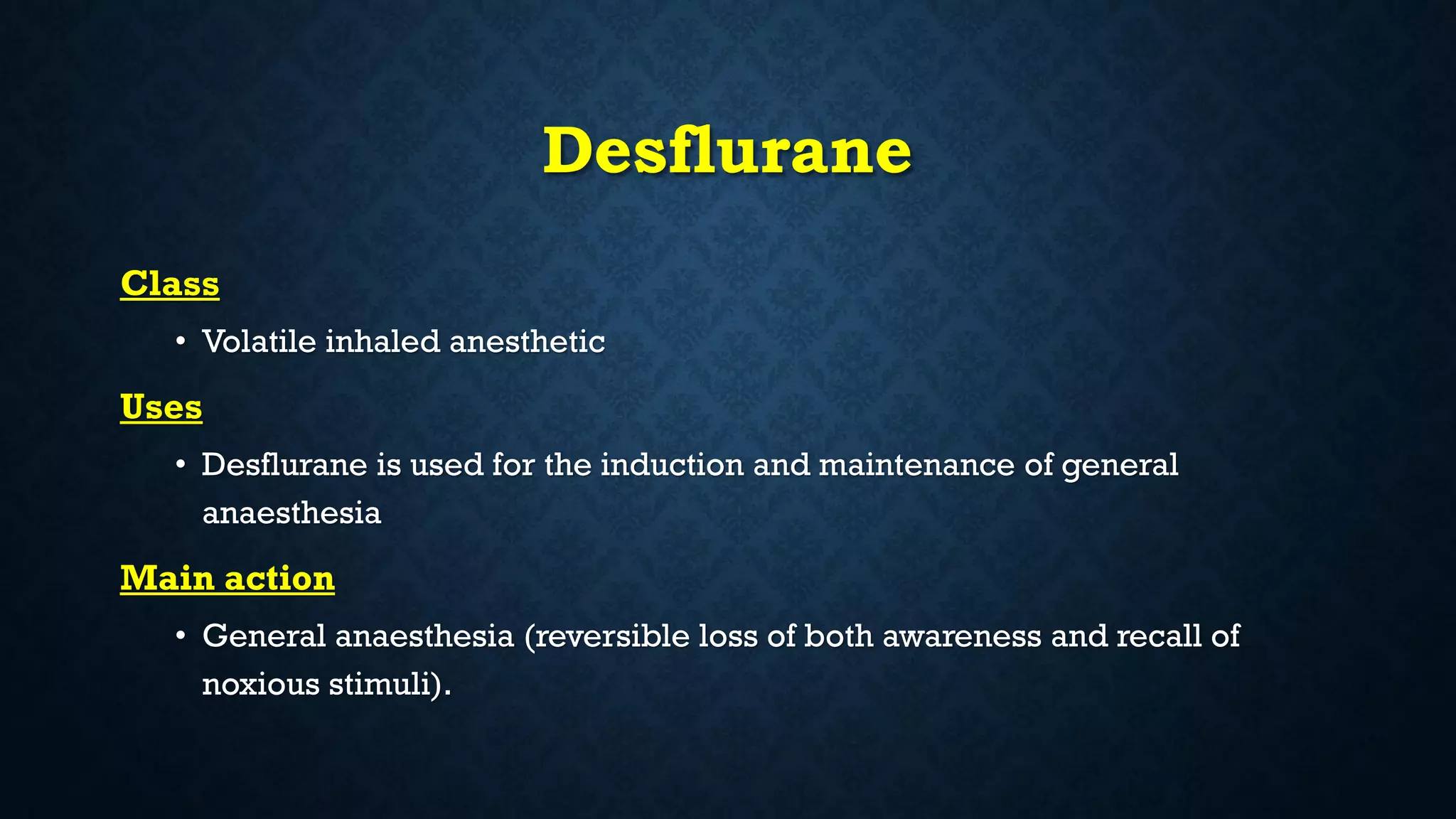 Desflurane

Class

• Volatile inhaled anesthetic

Uses

• Desflurane is used for the induction and maintenance of general anaesthesia

Main action

• General anaesthesia (reversible loss of both awareness and recall of noxious stimuli).